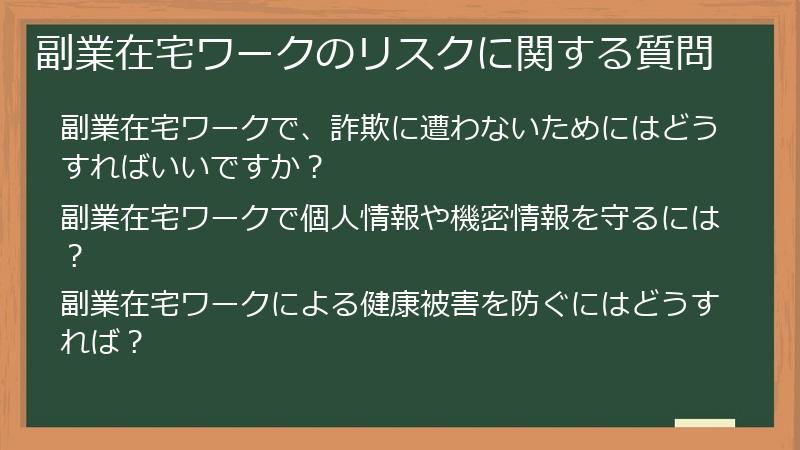 副業在宅ワークのリスクに関する質問

副業在宅ワークで、詐欺に遭わないためにはどうすればいいですか？

副業在宅ワークで個人情報や機密情報を守るには？

副業在宅ワークによる健康被害を防ぐにはどうすれば？